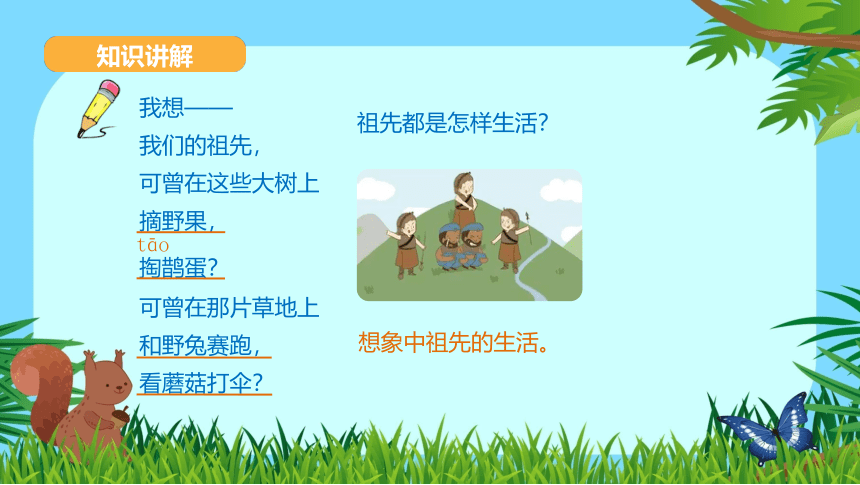 知识讲解

我想——
我们的祖先，
可曾在这些大树上
摘野果，
tāo
掏鹊蛋？
可曾在那片草地上
和野兔赛跑，
看蘑菇打伞？

祖先都是怎样生活？

想象中祖先的生活。